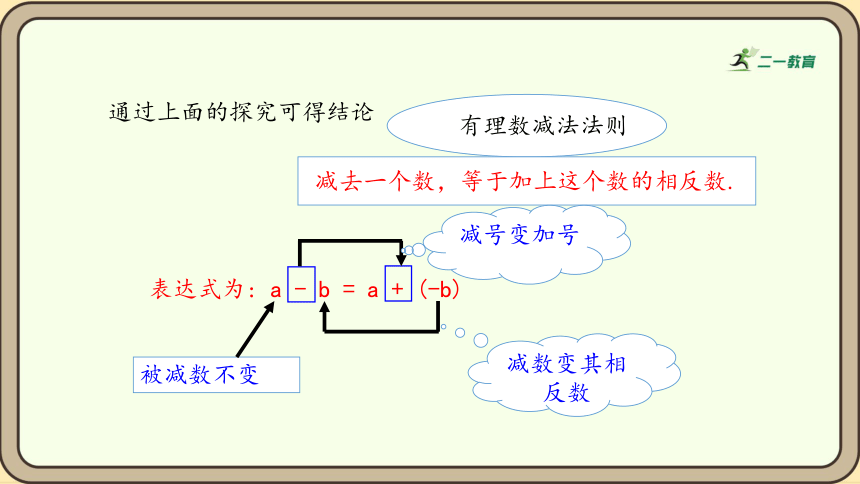 二一教育

通过上面的探究可得结论

有理数减法法则

减去一个数，等于加上这个数的相反数.

减号变加号

表达式为：$a - b = a + (-b)$

被减数不变

减数变其相反数